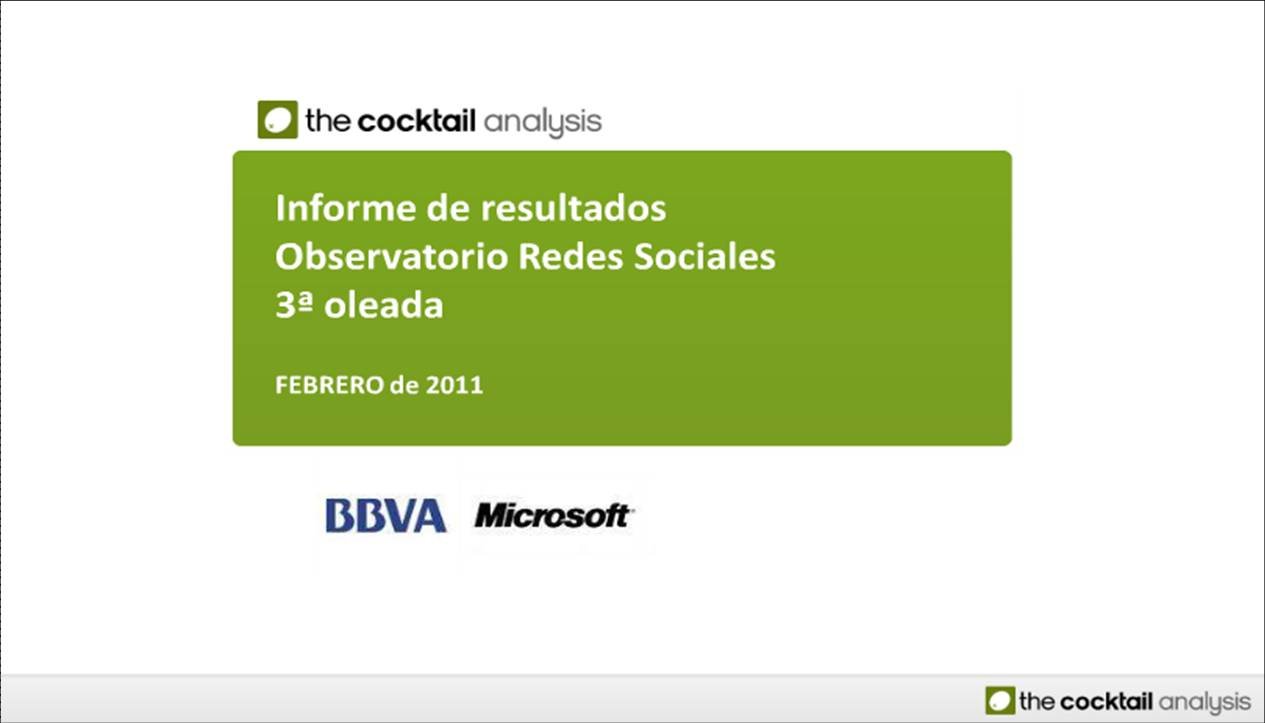 the cocktail analysis

Informe de resultados
Observatorio Redes Sociales
3ª oleada

FEBRERO de 2011

BBVA Microsoft

the cocktail analysis